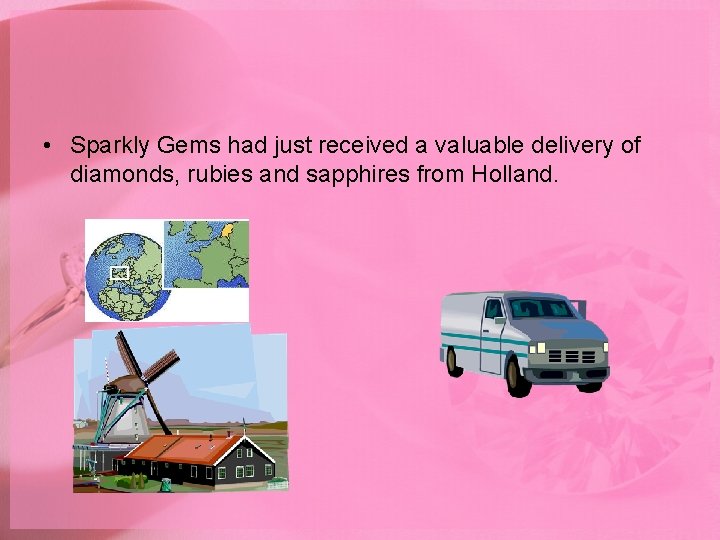 • Sparkly Gems had just received a valuable delivery of diamonds, rubies and sapphires from Holland.